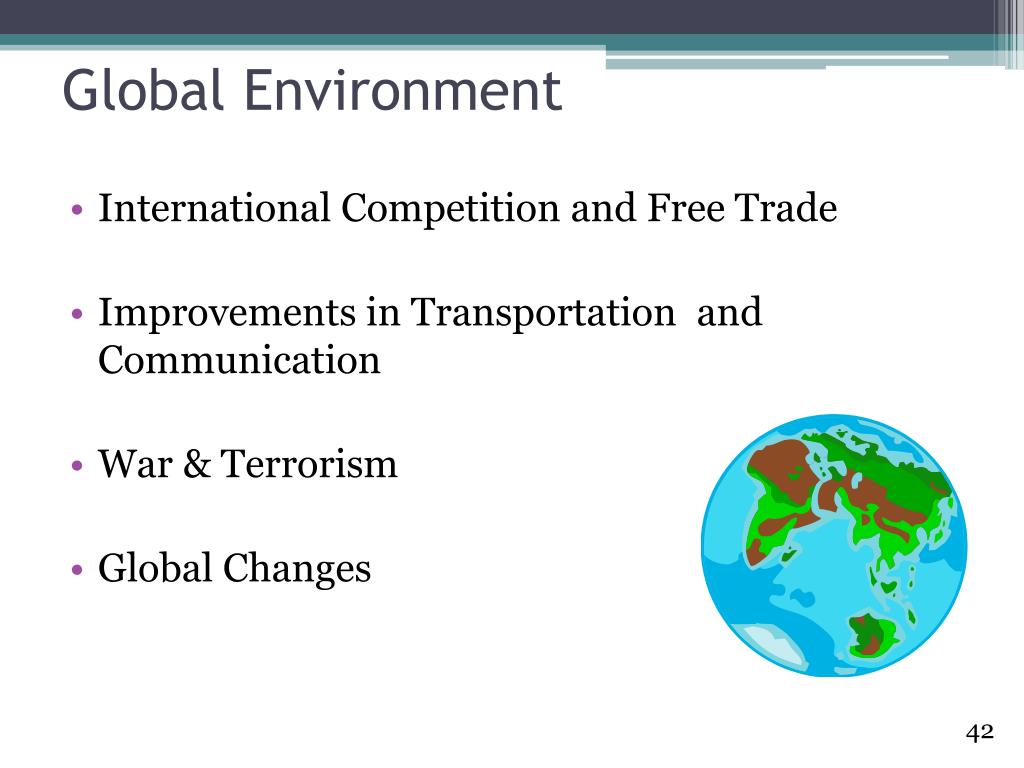 Global Environment

• International Competition and Free Trade

• Improvements in Transportation and Communication

• War & Terrorism

• Global Changes

42